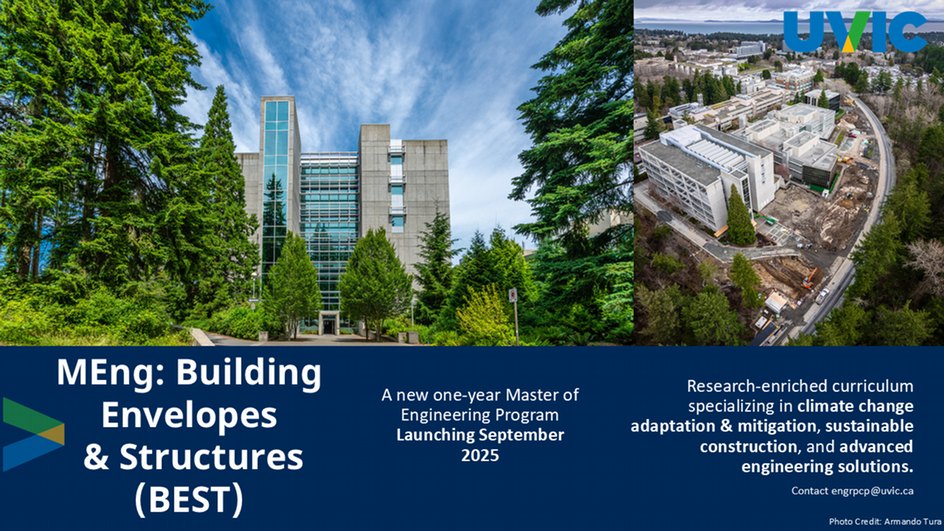 UVIC

MEng: Building Envelopes & Structures (BEST)

A new one-year Master of Engineering Program Launching September 2025

Research-enriched curriculum specializing in climate change adaptation & mitigation, sustainable construction, and advanced engineering solutions.

Contact engrpcp@uvic.ca

Photo Credit: Armando Tura